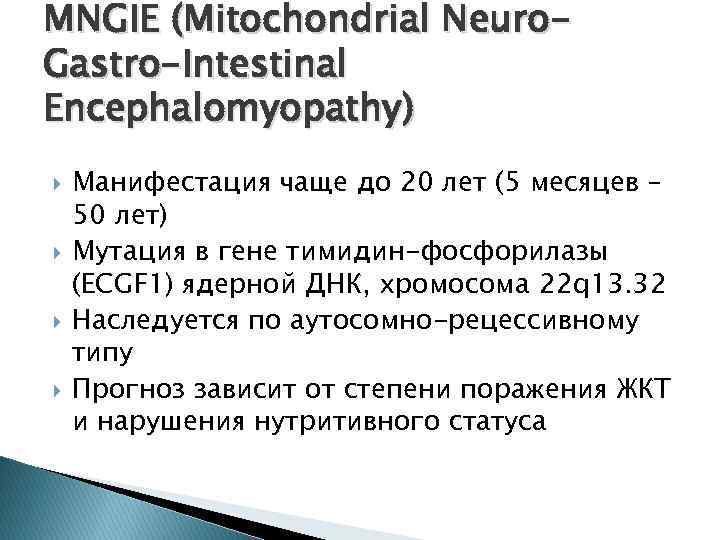 MNGIE (Mitochondrial Neuro-Gastro-Intestinal Encephalomyopathy)

Манифестация чаще до 20 лет (5 месяцев – 50 лет)

Мутация в гене тимидин-фосфорилазы (ECGF1) ядерной ДНК, хромосома 22q13.32

Наследуется по аутосомно-рецессивному типу

Прогноз зависит от степени поражения ЖКТ и нарушения нутритивного статуса